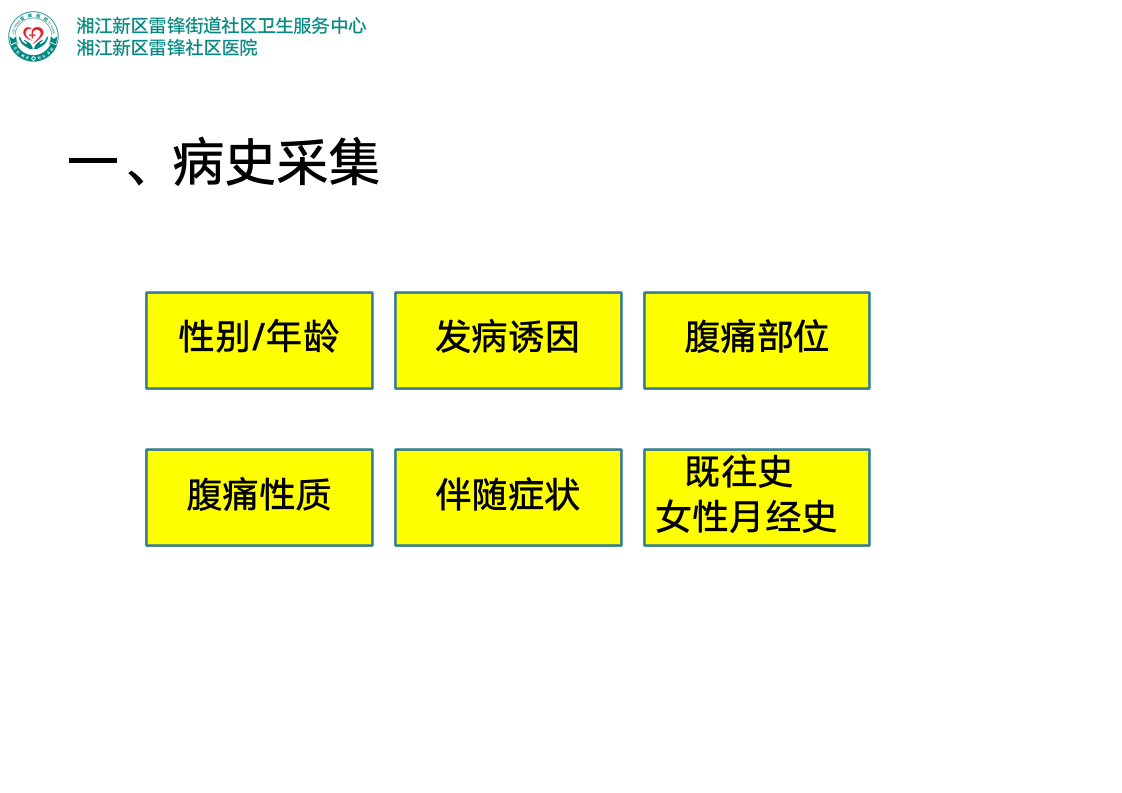 湘江新区雷锋街道社区卫生服务中心
湘江新区雷锋社区医院

一、病史采集

性别/年龄

发病诱因

腹痛部位

腹痛性质

伴随症状

既往史
女性月经史